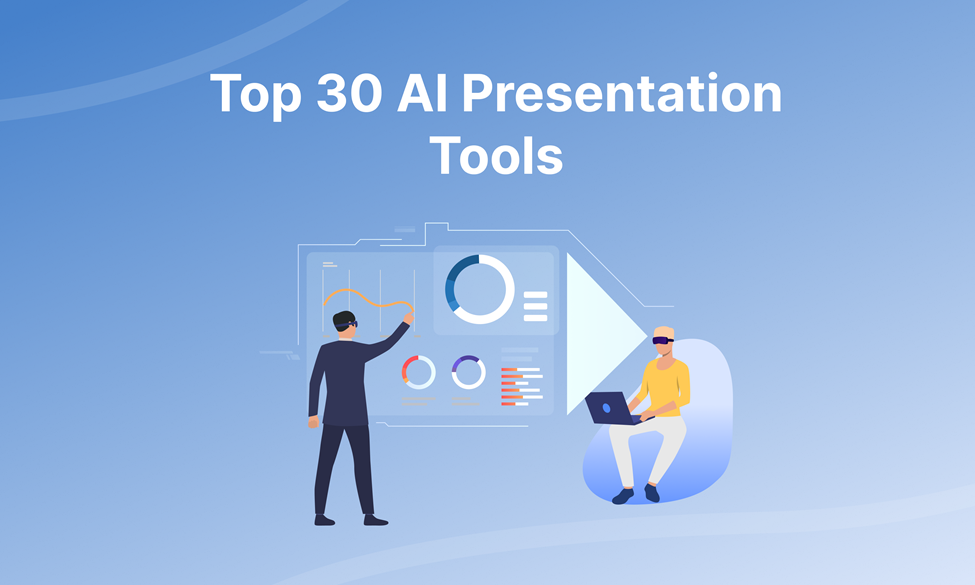 Top 30 AI Presentation Tools